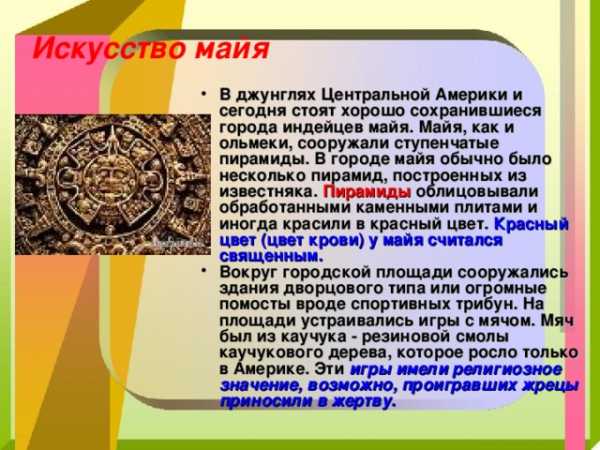 Искусство майя

• В джунглях Центральной Америки и сегодня стоят хорошо сохранившиеся города индейцев майя. Майя, как и ольмеки, сооружали ступенчатые пирамиды. В городе майя обычно было несколько пирамид, построенных из известняка. Пирамиды облицовывали обработанными каменными плитами и иногда красили в красный цвет. Красный цвет (цвет крови) у майя считался священным.

• Вокруг городской площади сооружались здания дворцового типа или огромные помосты вроде спортивных трибун. На площади устраивались игры с мячом. Мяч был из каучука - резиновой смолы каучукового дерева, которое росло только в Америке. Эти игры имели религиозное значение, возможно, проигравших жрецы приносили в жертву.